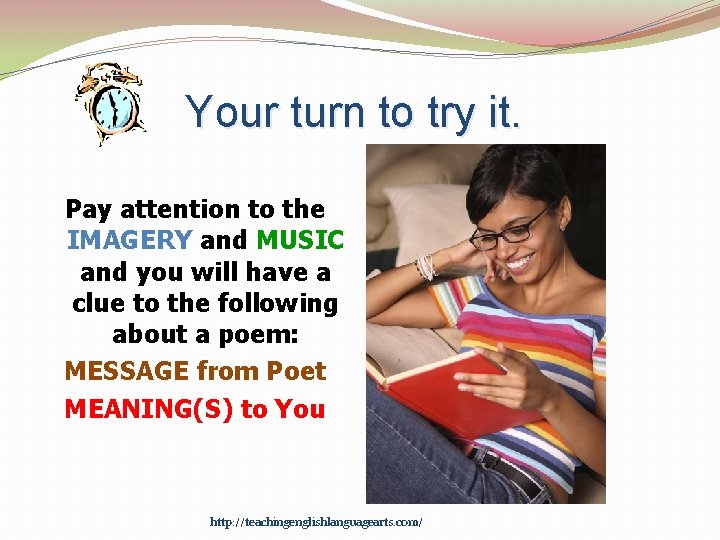 Your turn to try it.

Pay attention to the IMAGERY and MUSIC and you will have a clue to the following about a poem:

MESSAGE from Poet

MEANING(S) to You

http://teachingenglishlanguagearts.com/